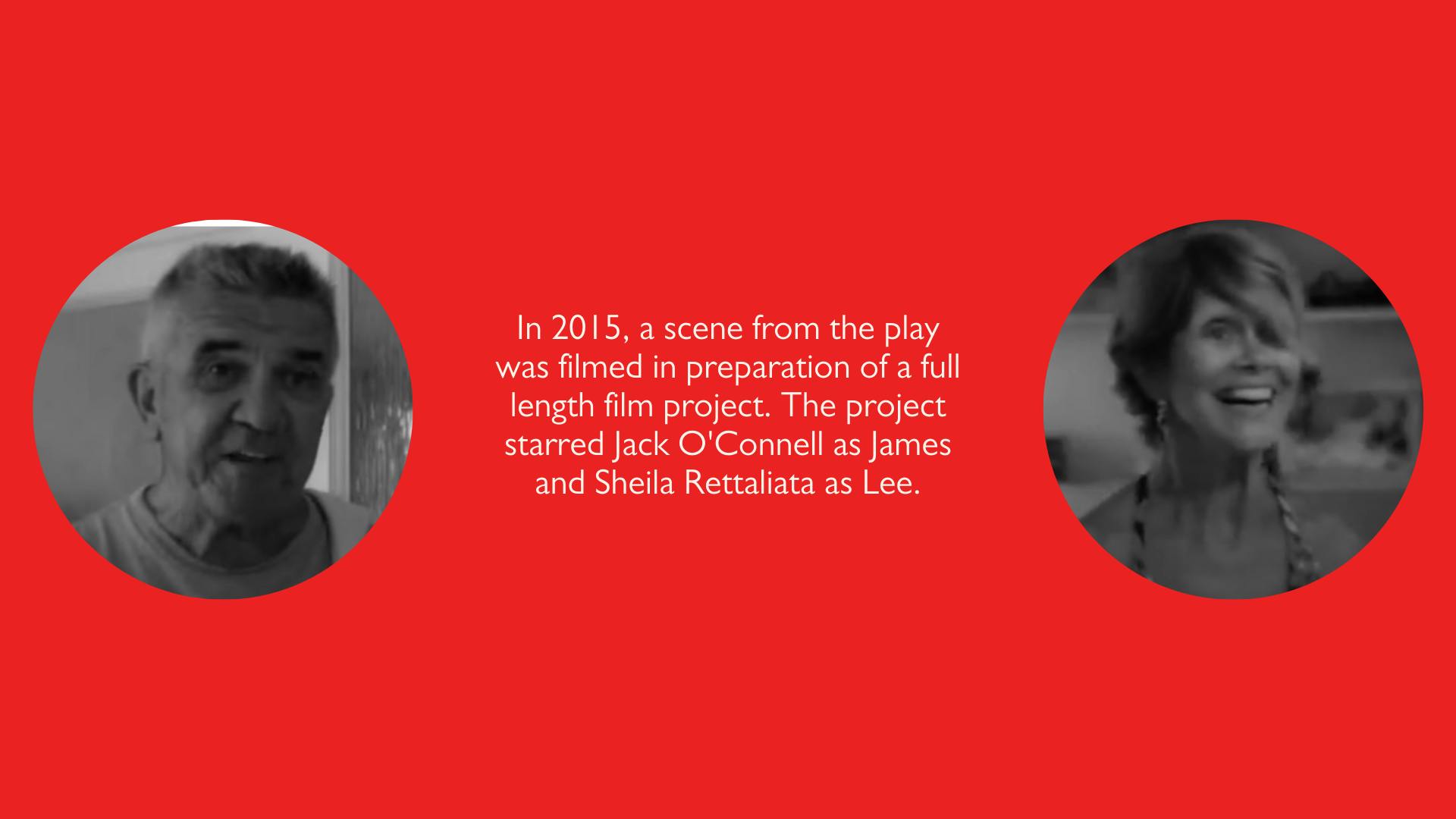 In 2015, a scene from the play was filmed in preparation of a full length film project. The project starred Jack O'Connell as James and Sheila Rettaliata as Lee.